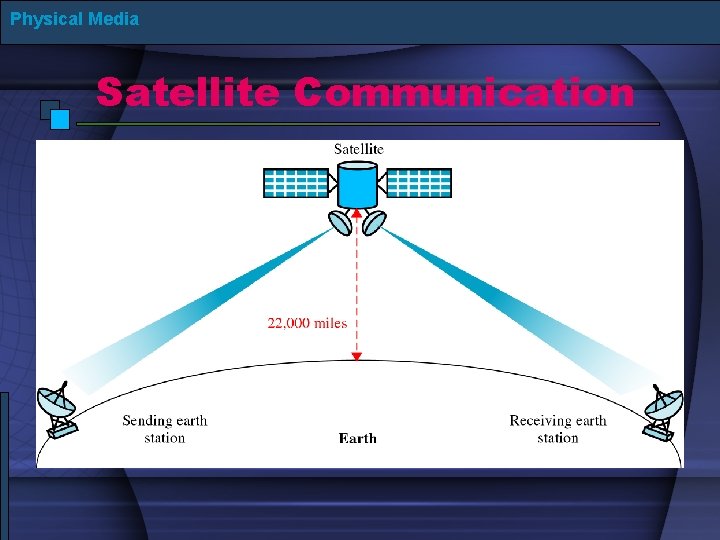 Physical Media

Satellite Communication

Satellite

22,000 miles

Sending earth station

Earth

Receiving earth station